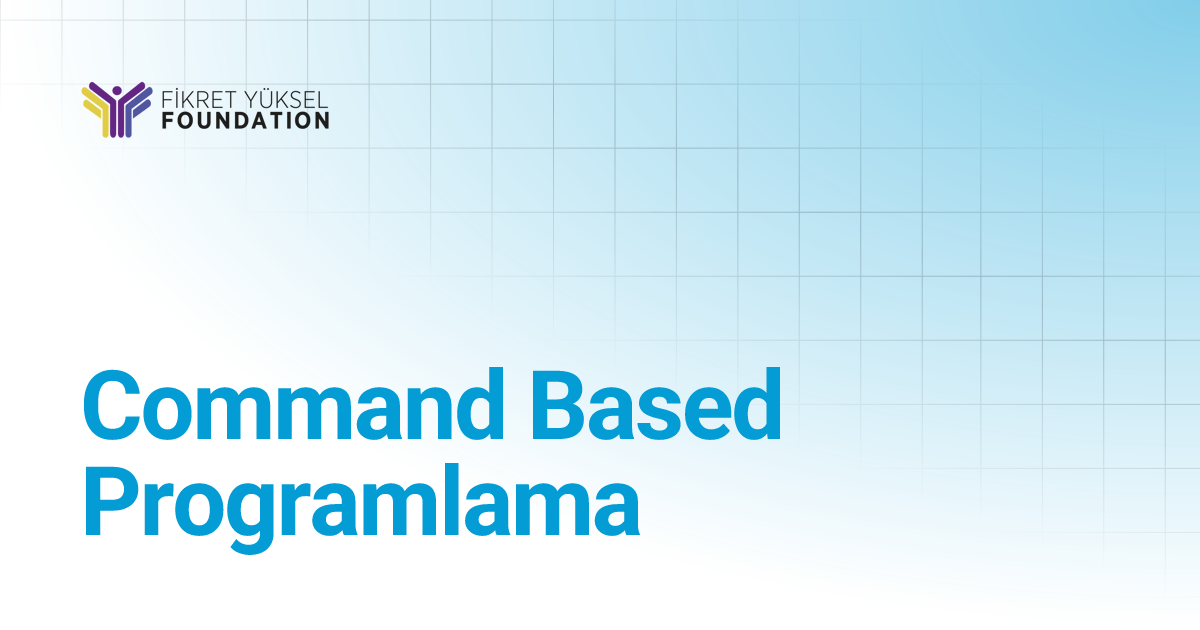 FİKRET YÜKSEL
FOUNDATION

Command Based Programlama